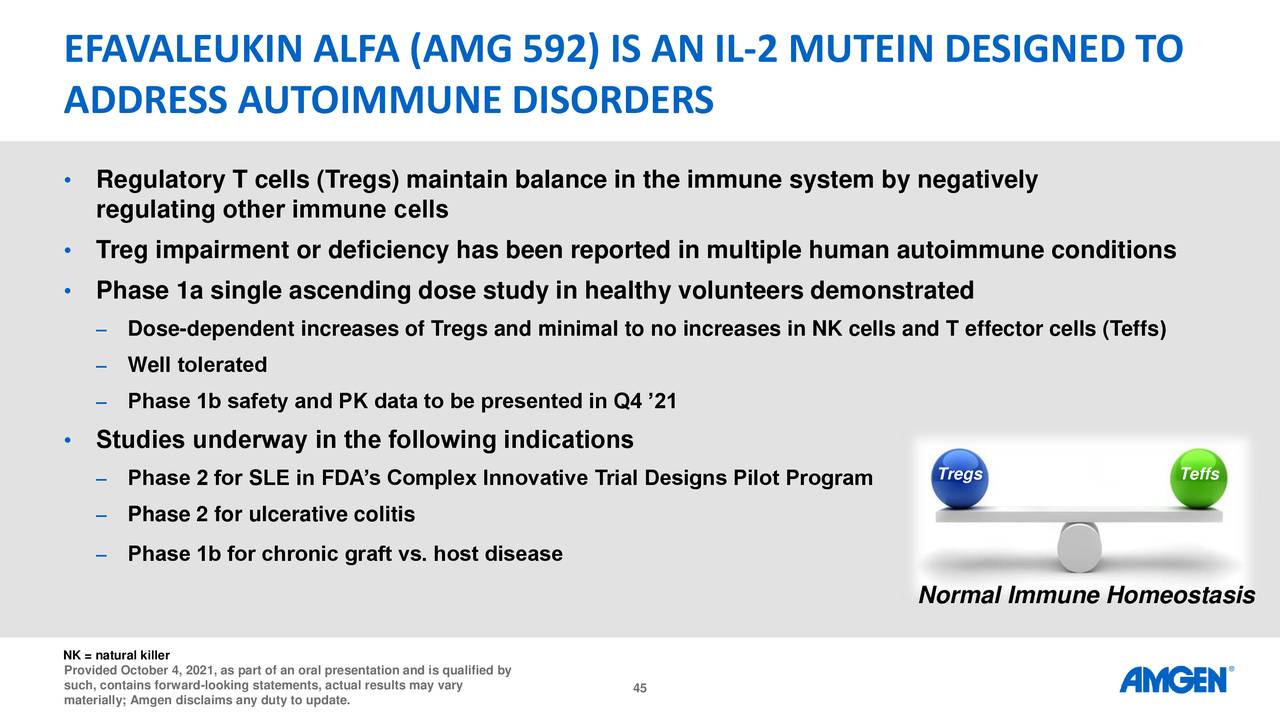 EFAVALEUKIN ALFA (AMG 592) IS AN IL-2 MUTEIN DESIGNED TO ADDRESS AUTOIMMUNE DISORDERS

• Regulatory T cells (Tregs) maintain balance in the immune system by negatively regulating other immune cells

• Treg impairment or deficiency has been reported in multiple human autoimmune conditions

• Phase 1a single ascending dose study in healthy volunteers demonstrated

– Dose-dependent increases of Tregs and minimal to no increases in NK cells and T effector cells (Teffs)

– Well tolerated

– Phase 1b safety and PK data to be presented in Q4 ’21

• Studies underway in the following indications

– Phase 2 for SLE in FDA’s Complex Innovative Trial Designs Pilot Program

– Phase 2 for ulcerative colitis

– Phase 1b for chronic graft vs. host disease

Tregs

Teffs

Normal Immune Homeostasis

NK = natural killer

Provided October 4, 2021, as part of an oral presentation and is qualified by such, contains forward-looking statements, actual results may vary materially; Amgen disclaims any duty to update.

45

AMGEN®